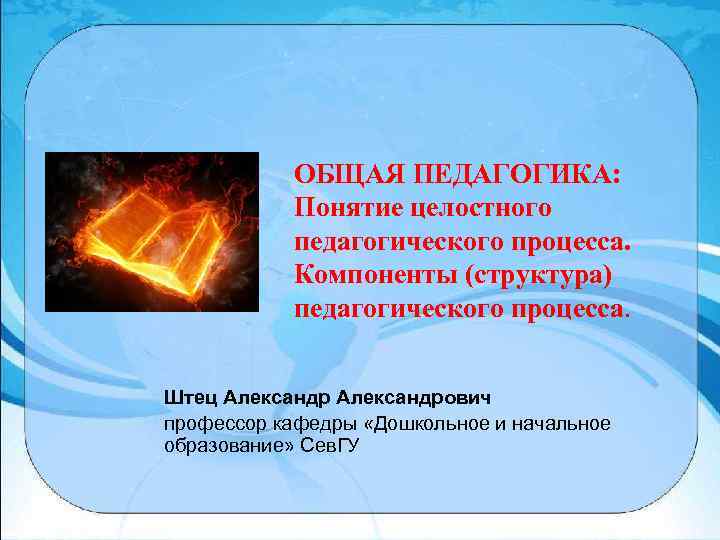 ОБЩАЯ ПЕДАГОГИКА:
Понятие целостного педагогического процесса. Компоненты (структура) педагогического процесса.

Штец Александр Александрович
профессор кафедры «Дошкольное и начальное образование» СевГУ